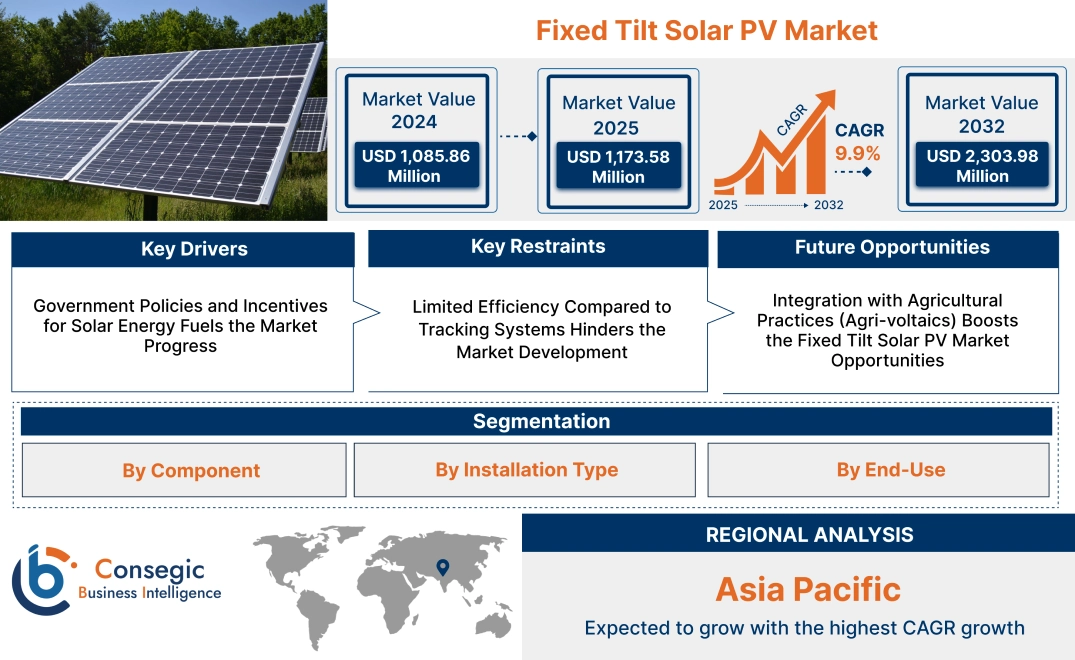 Fixed Tilt Solar PV Market

Market Value 2024
USD 1,085.86 Million

Market Value 2025
USD 1,173.58 Million

CAGR
CAGR 9.9%
2025 2032

Market Value 2032
USD 2,303.98 Million

Key Drivers
Government Policies and Incentives for Solar Energy Fuels the Market Progress

Key Restraints
Limited Efficiency Compared to Tracking Systems Hinders the Market Development

Future Opportunities
Integration with Agricultural Practices (Agri-voltaics) Boosts the Fixed Tilt Solar PV Market Opportunities

Segmentation
By Component
By Installation Type
By End-Use

Consegic
Business Intelligence

REGIONAL ANALYSIS
Asia Pacific
Expected to grow with the highest CAGR growth